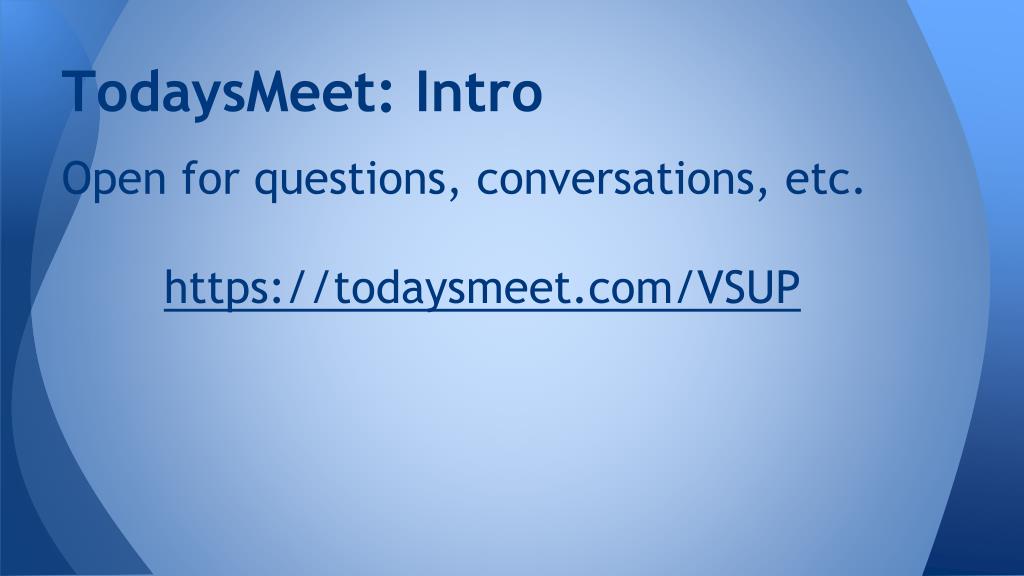 TodaysMeet: Intro

Open for questions, conversations, etc.

https://todaysmeet.com/VSUP